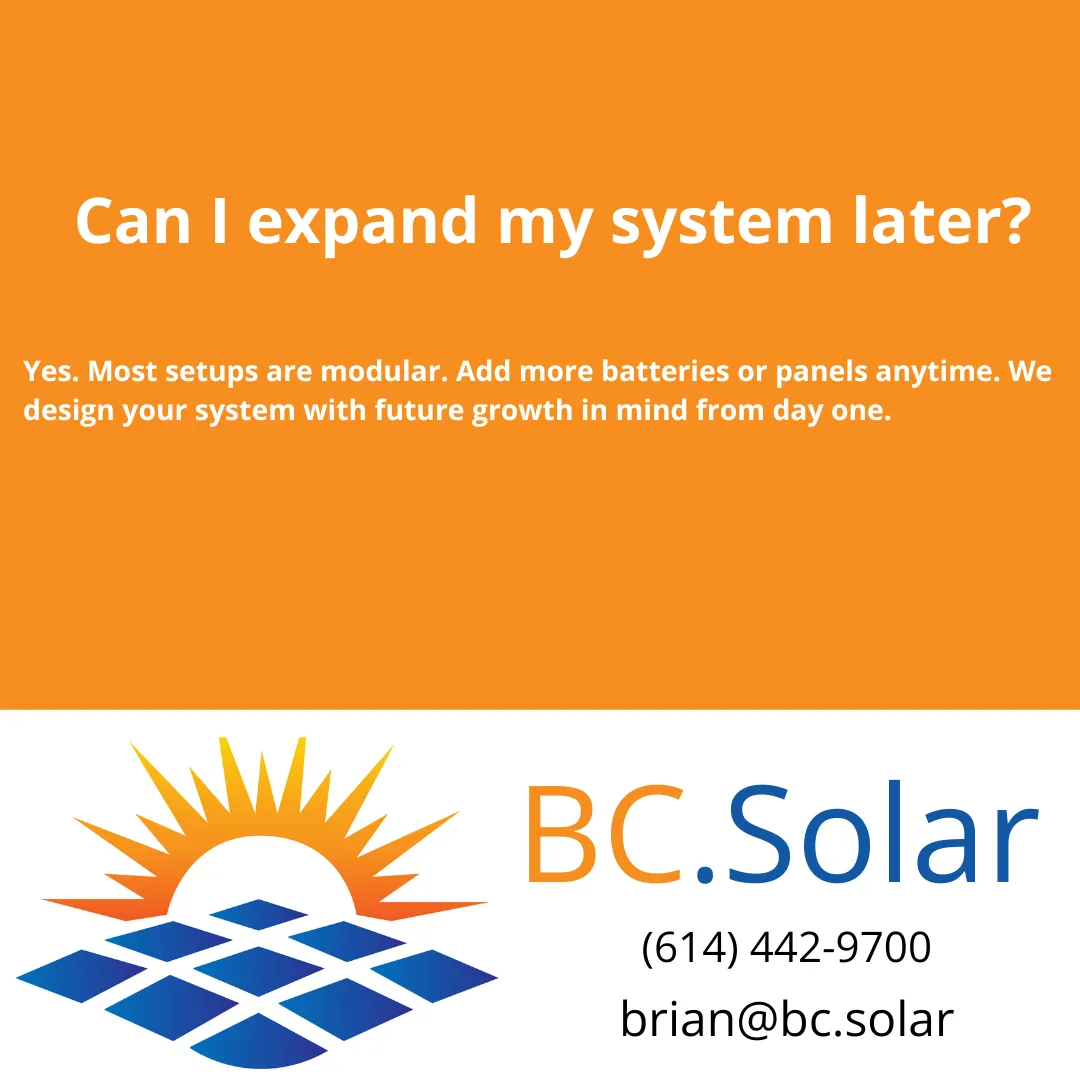 Can I expand my system later?

Yes. Most setups are modular. Add more batteries or panels anytime. We design your system with future growth in mind from day one.

BC.Solar

(614) 442-9700

brian@bc.solar